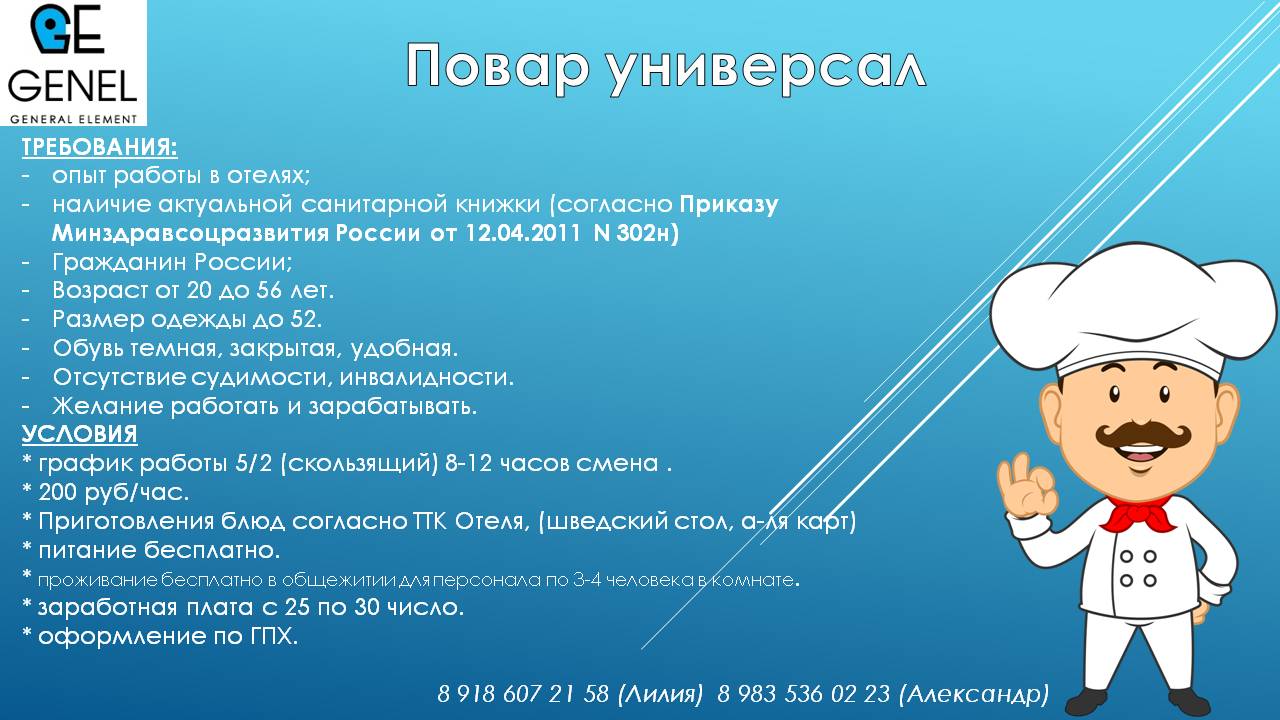 GE
GENEL
GENERAL ELEMENT

Повар универсал

ТРЕБОВАНИЯ:
- опыт работы в отелях;
- наличие актуальной санитарной книжки (согласно Приказу Минздравсоцразвития России от 12.04.2011 N 302н)
- Гражданин России;
- Возраст от 20 до 56 лет.
- Размер одежды до 52.
- Обувь темная, закрытая, удобная.
- Отсутствие судимости, инвалидности.
- Желание работать и зарабатывать.
УСЛОВИЯ
* график работы 5/2 (скользящий) 8-12 часов смена .
* 200 руб/час.
* Приготовления блюд согласно ТК Отеля, (шведский стол, а-ля карт)
* питание бесплатно.
* проживание бесплатно в общежитии для персонала по 3-4 человека в комнате.
* заработная плата с 25 по 30 число.
* оформление по ГПХ.

8 918 607 21 58 (Лилия) 8 983 536 02 23 (Александр)